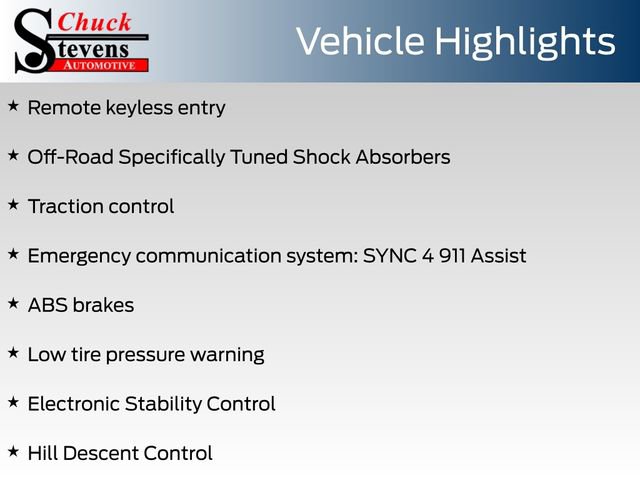 Chuck Stevens AUTOMOTIVE

Vehicle Highlights

★ Remote keyless entry

★ Off-Road Specifically Tuned Shock Absorbers

★ Traction control

★ Emergency communication system: SYNC 4 911 Assist

★ ABS brakes

★ Low tire pressure warning

★ Electronic Stability Control

★ Hill Descent Control